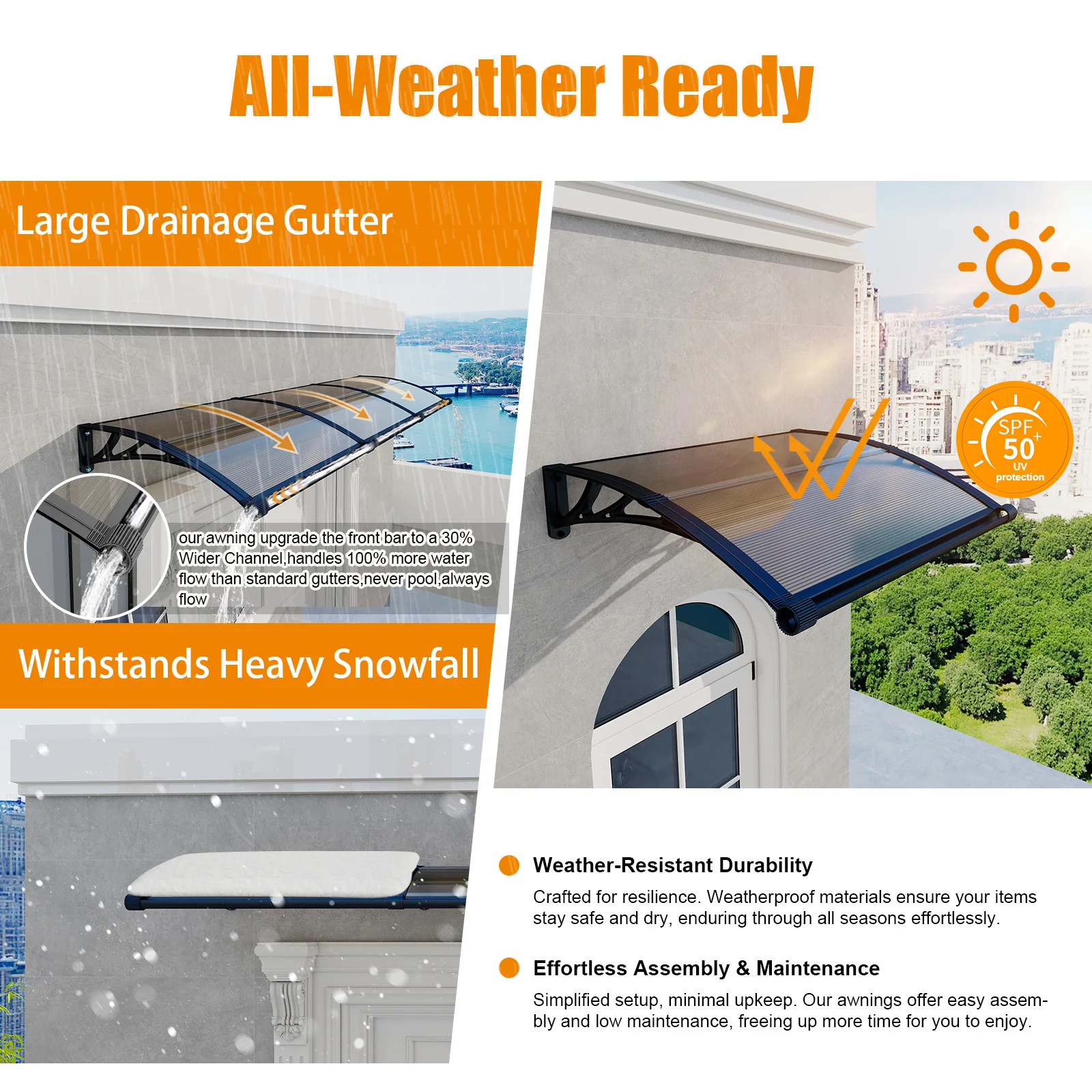 All-Weather Ready

Large Drainage Gutter

our awning upgrade the front bar to a 30% Wider Channel,handles 100% more water flow than standard gutters,never pool,always flow

Withstands Heavy Snowfall

SPF 50+ UV protection

Weather-Resistant Durability

Crafted for resilience. Weatherproof materials ensure your items stay safe and dry, enduring through all seasons effortlessly.

Effortless Assembly & Maintenance

Simplified setup, minimal upkeep. Our awnings offer easy assembly and low maintenance, freeing up more time for you to enjoy.